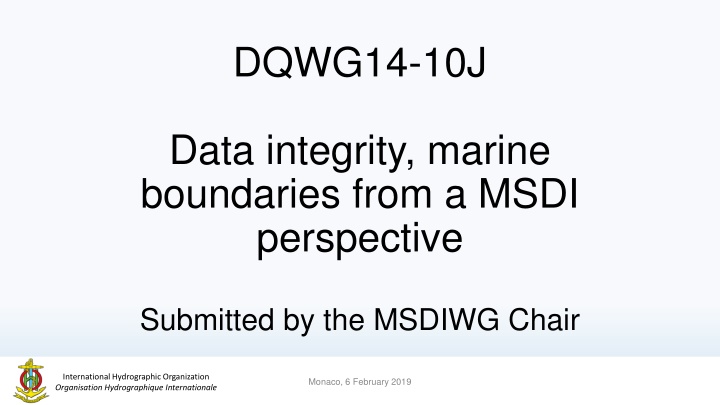 DQWG14-10J

Data integrity, marine boundaries from a MSDI perspective

Submitted by the MSDIWG Chair

International Hydrographic Organization
Organisation Hydrographique Internationale

Monaco, 6 February 2019